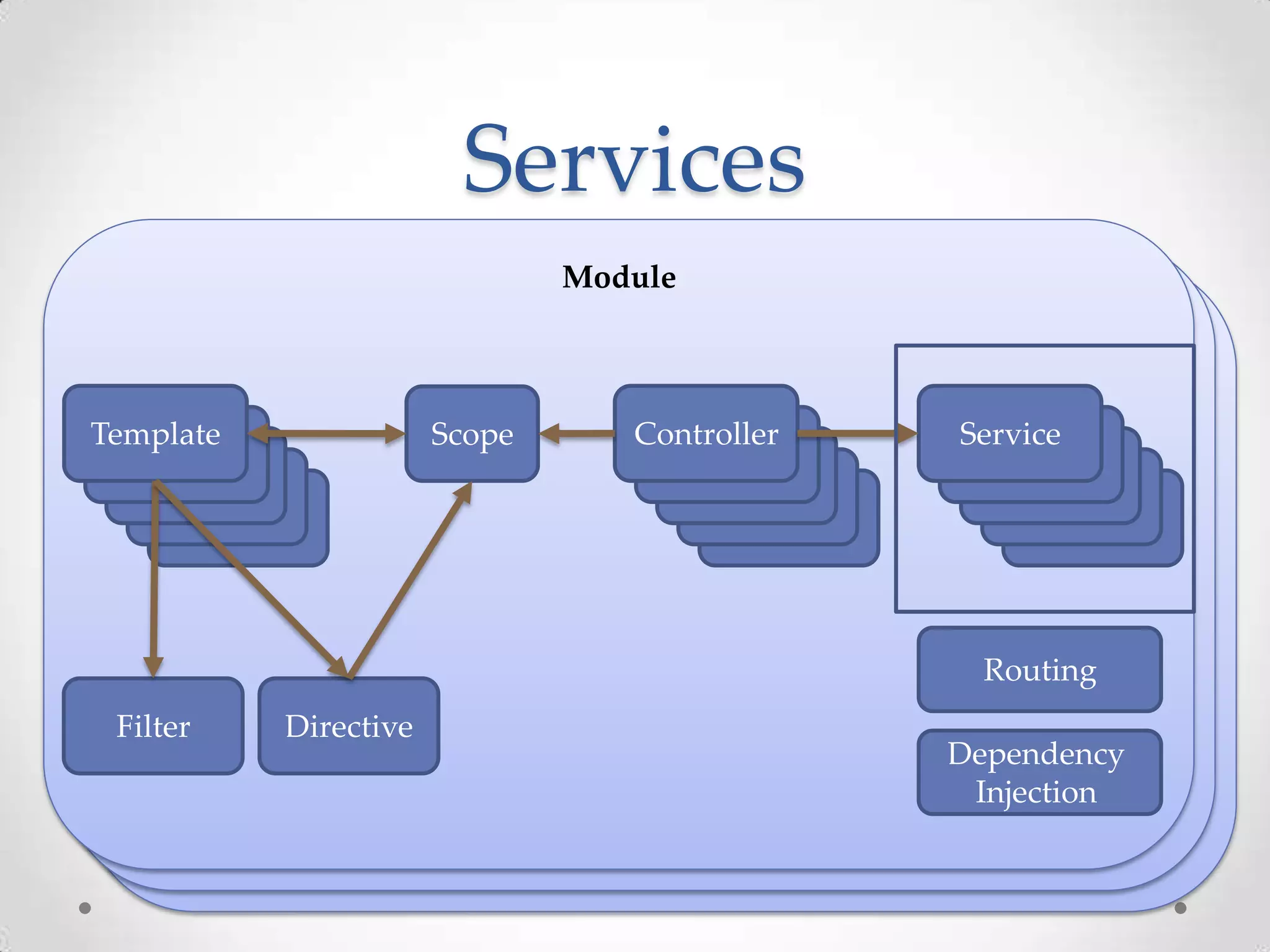 Services

Module

Template

Scope

Controller

Service

Filter

Directive

Routing

Dependency Injection